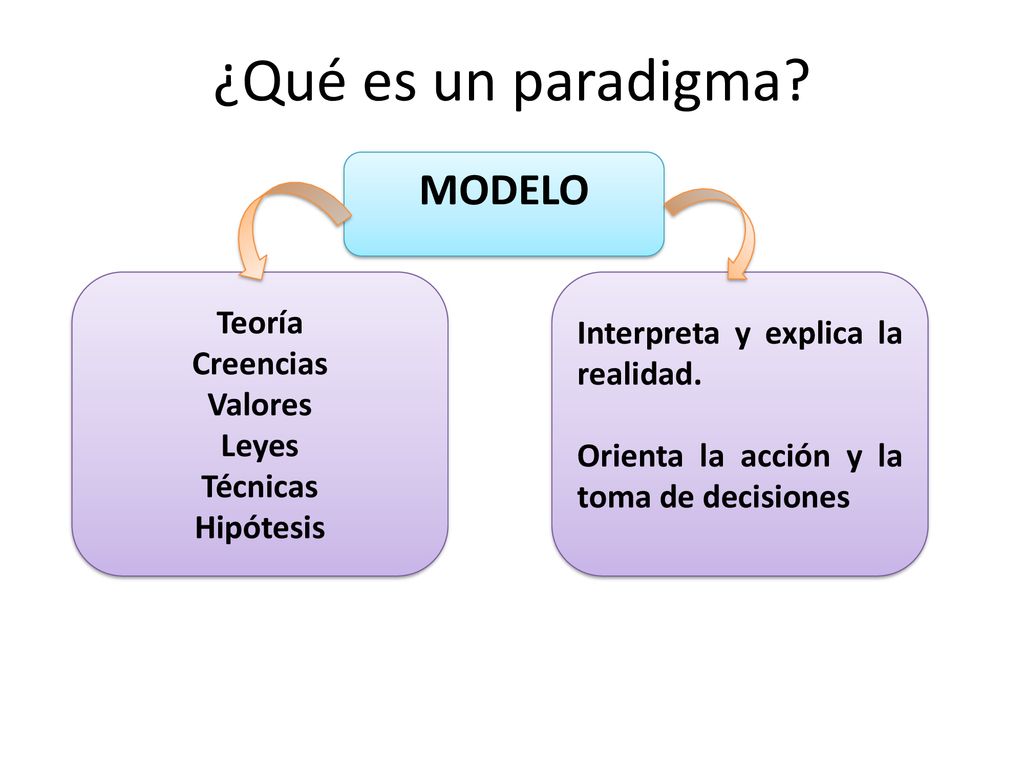 ¿Qué es un paradigma?

MODELO

Teoría
Creencias
Valores
Leyes
Técnicas
Hipótesis

Interpreta y explica la realidad.

Orienta la acción y la toma de decisiones